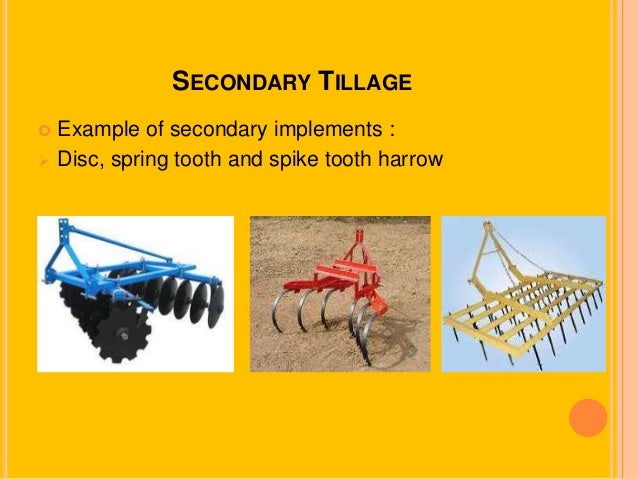 SECONDARY TILLAGE

Example of secondary implements :

Disc, spring tooth and spike tooth harrow